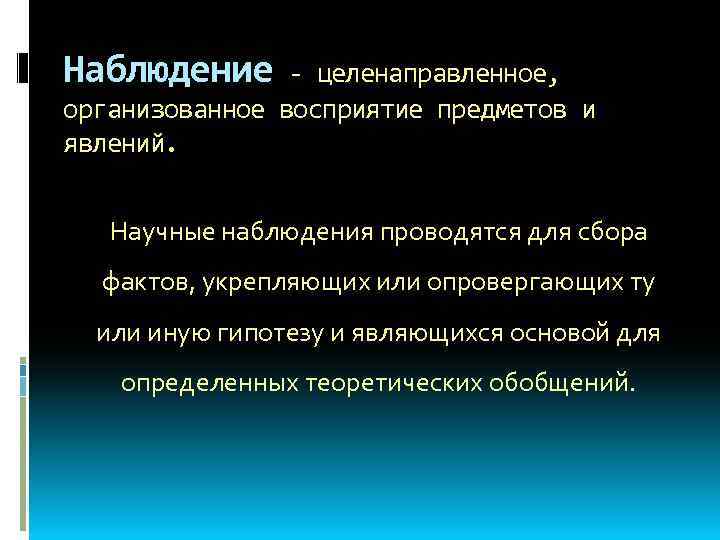 Наблюдение - целенаправленное, организованное восприятие предметов и явлений.

Научные наблюдения проводятся для сбора фактов, укрепляющих или опровергающих ту или иную гипотезу и являющихся основой для определенных теоретических обобщений.